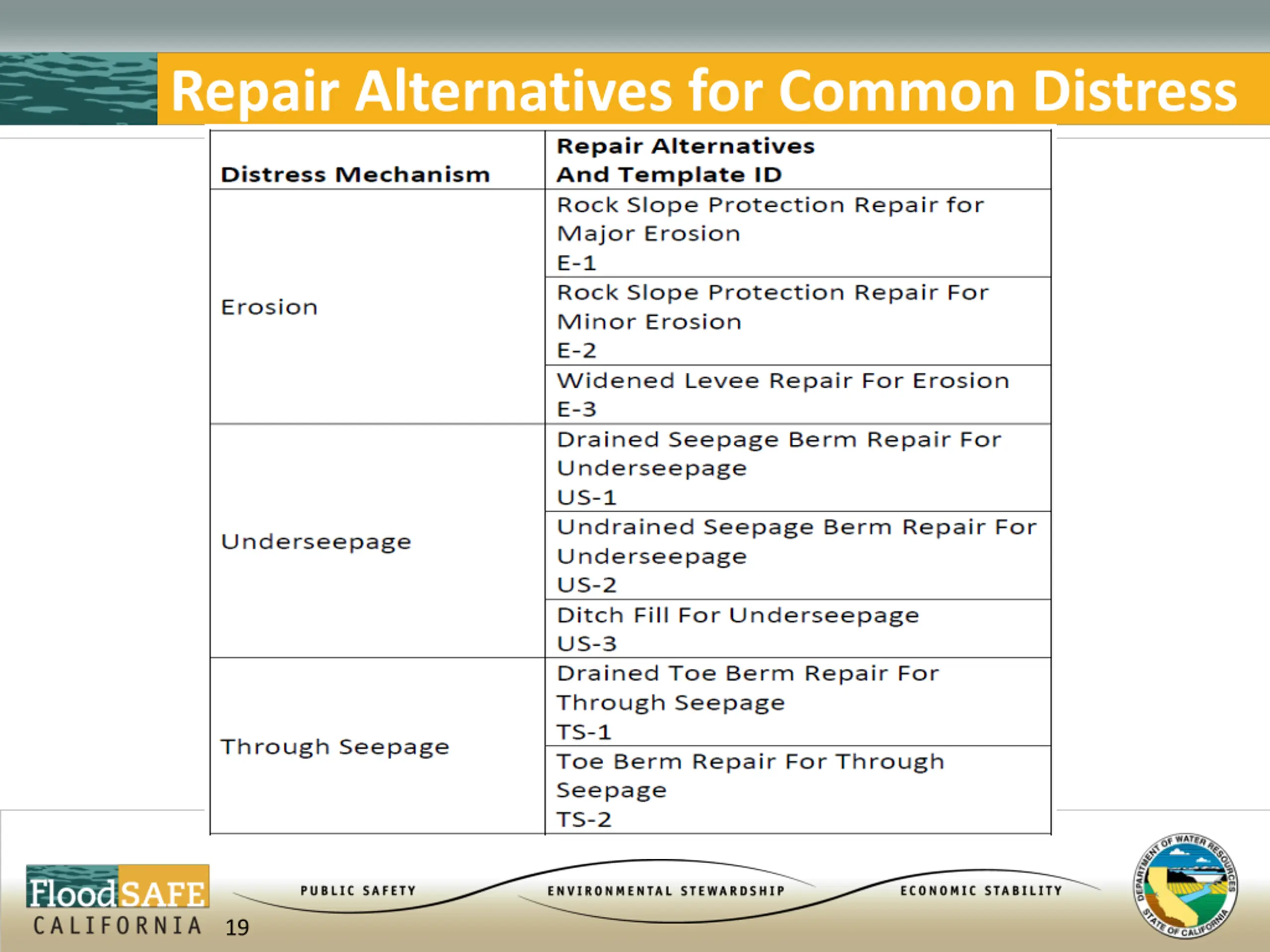 Repair Alternatives for Common Distress

| Distress Mechanism | Repair Alternatives And Template ID |
|---|---|
| Erosion | Rock Slope Protection Repair for Major Erosion E-1 |
| | Rock Slope Protection Repair For Minor Erosion E-2 |
| | Widened Levee Repair For Erosion E-3 |
| Underseepage | Drained Seepage Berm Repair For Underseepage US-1 |
| | Undrained Seepage Berm Repair For Underseepage US-2 |
| | Ditch Fill For Underseepage US-3 |
| Through Seepage | Drained Toe Berm Repair For Through Seepage TS-1 |
| | Toe Berm Repair For Through Seepage TS-2 |

FloodSAFE CALIFORNIA 19

PUBLIC SAFETY ENVIRONMENTAL STEWARDSHIP ECONOMIC STABILITY

DEPARTMENT OF WATER RESOURCES STATE OF CALIFORNIA